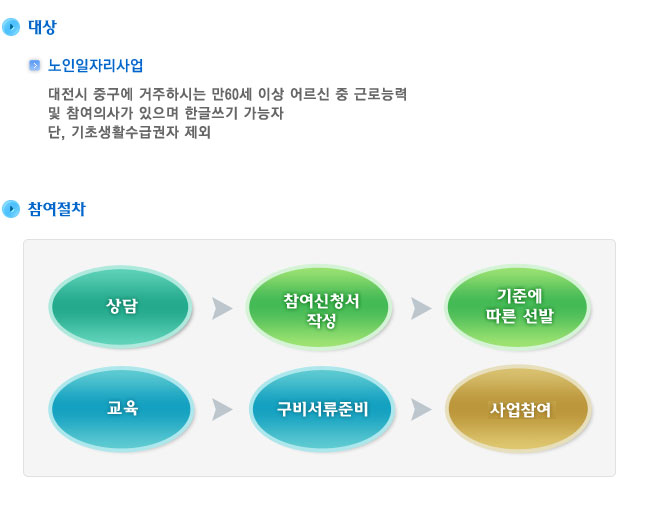 대상

노인일자리사업

대전시 중구에 거주하시는 만60세 이상 어르신 중 근로능력 및 참여의사가 있으며 한글쓰기 가능자
단, 기초생활수급권자 제외

참여절차

상담

참여신청서 작성

기준에 따른 선발

교육

구비서류준비

사업참여